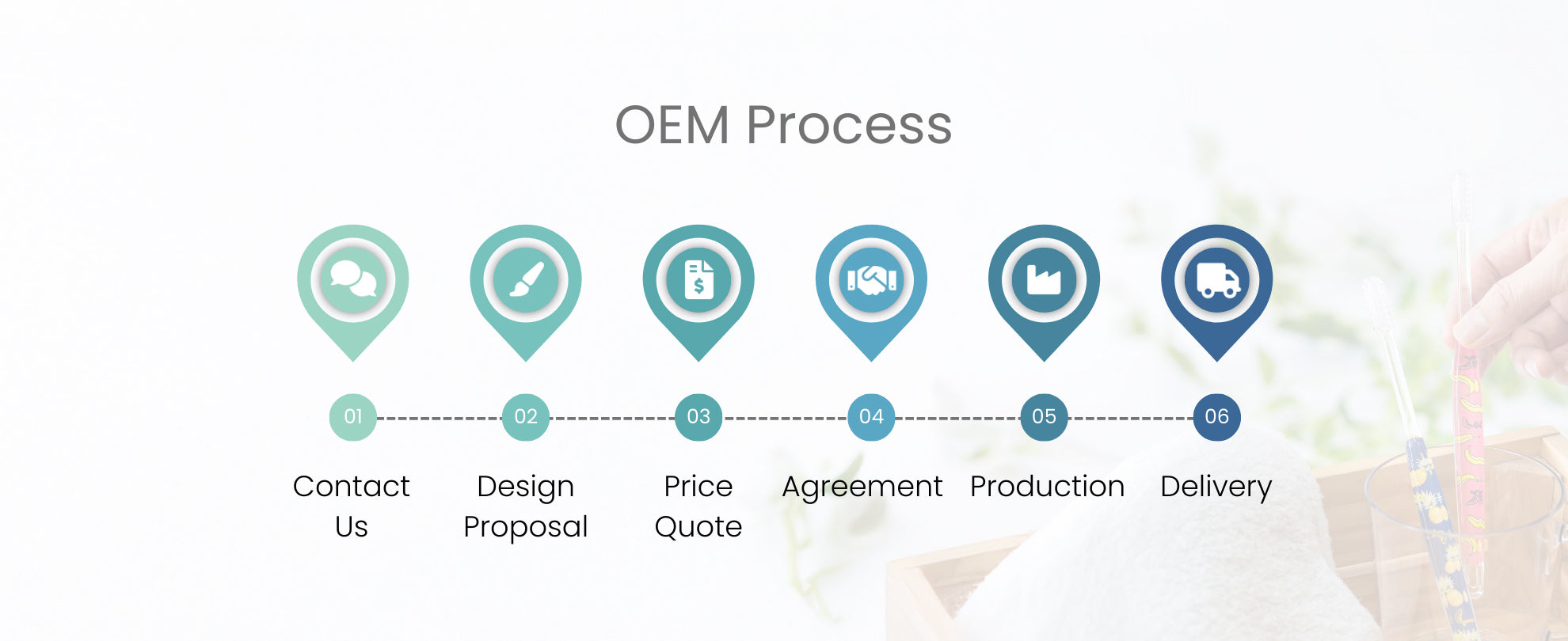 OEM Process

01 Contact Us

02 Design Proposal

03 Price Quote

04 Agreement

05 Production

06 Delivery